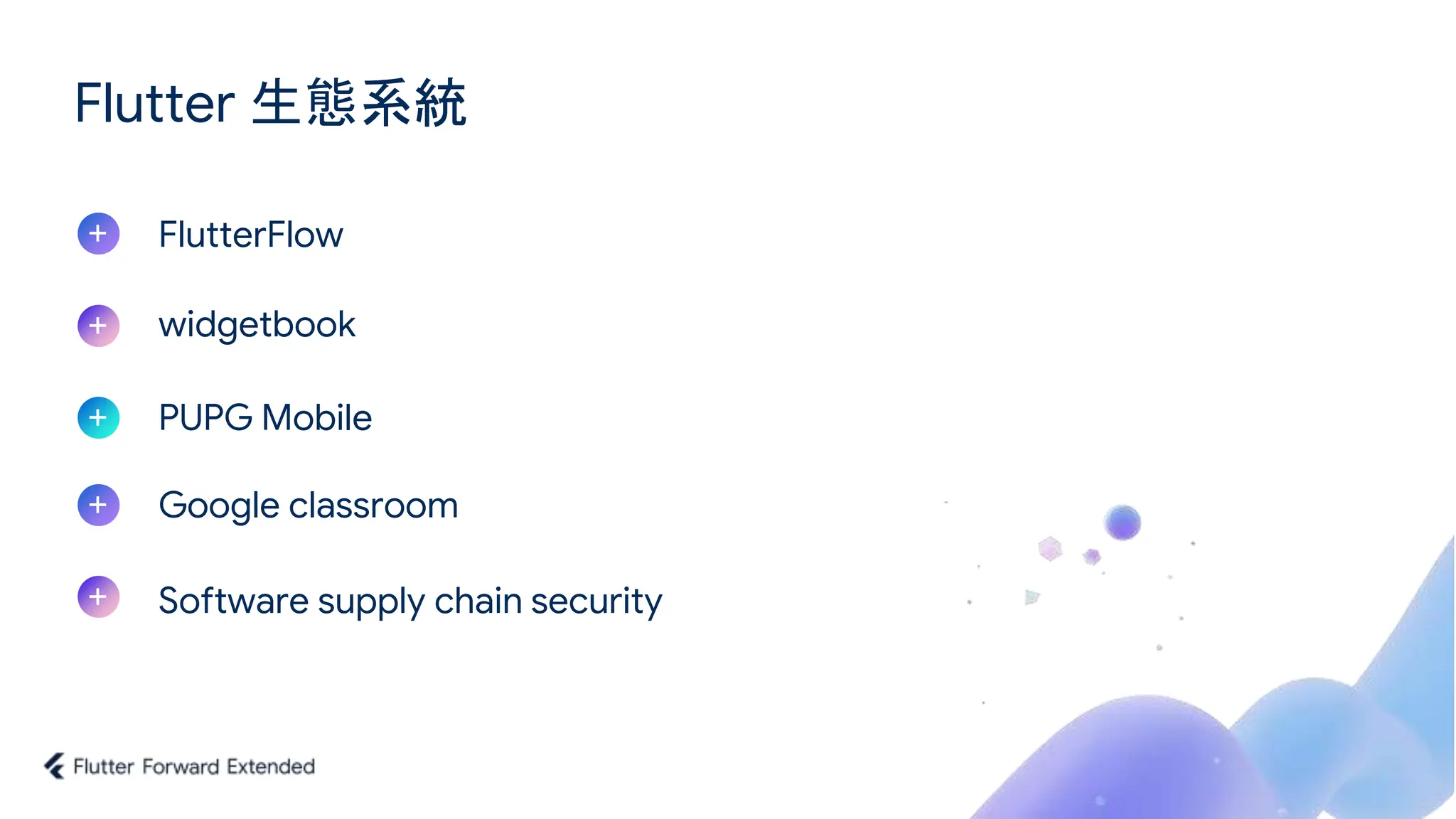 Flutter 生態系統

+ FlutterFlow

+ widgetbook

+ PUPG Mobile

+ Google classroom

+ Software supply chain security

Flutter Forward Extended